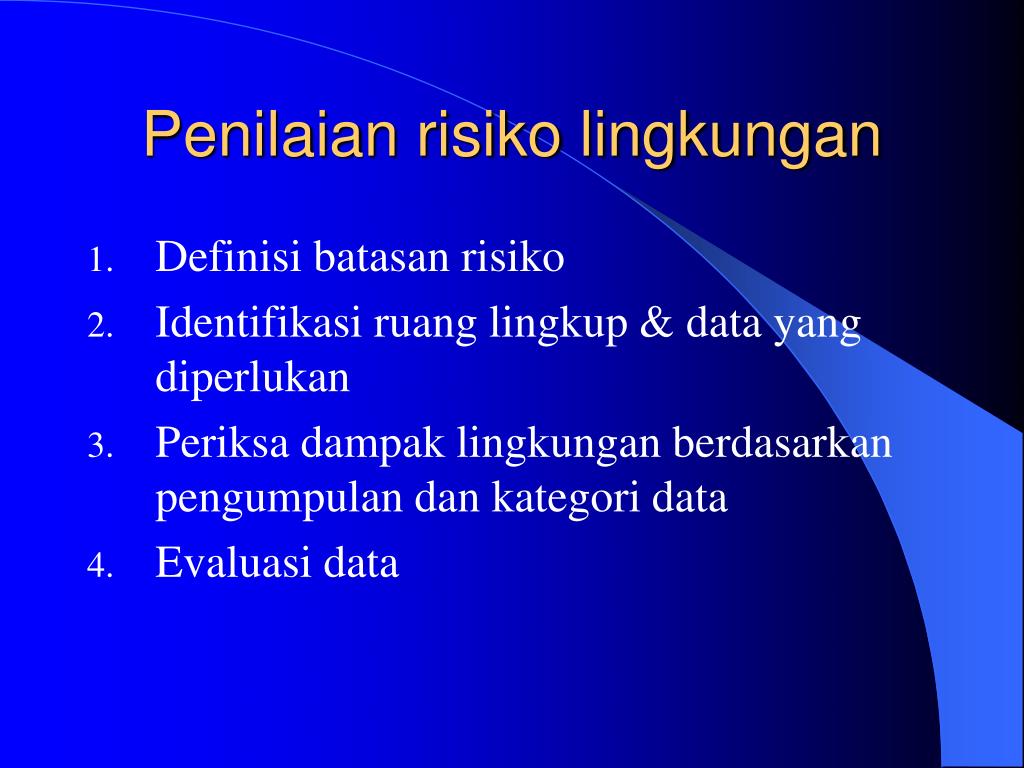 Penilaian risiko lingkungan

1. Definisi batasan risiko
2. Identifikasi ruang lingkup & data yang diperlukan
3. Periksa dampak lingkungan berdasarkan pengumpulan dan kategori data
4. Evaluasi data